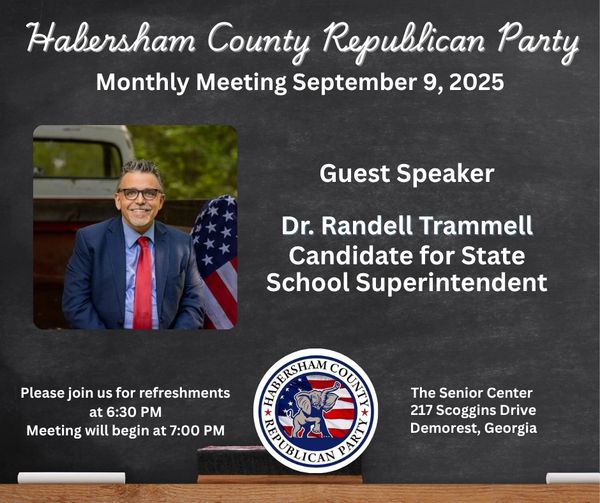 Habersham County Republican Party
Monthly Meeting September 9, 2025

Guest Speaker

Dr. Randell Trammell
Candidate for State School Superintendent

Please join us for refreshments at 6:30 PM
Meeting will begin at 7:00 PM

HABERSHAM COUNTY REPUBLICAN PARTY

The Senior Center
217 Scoggins Drive
Demorest, Georgia